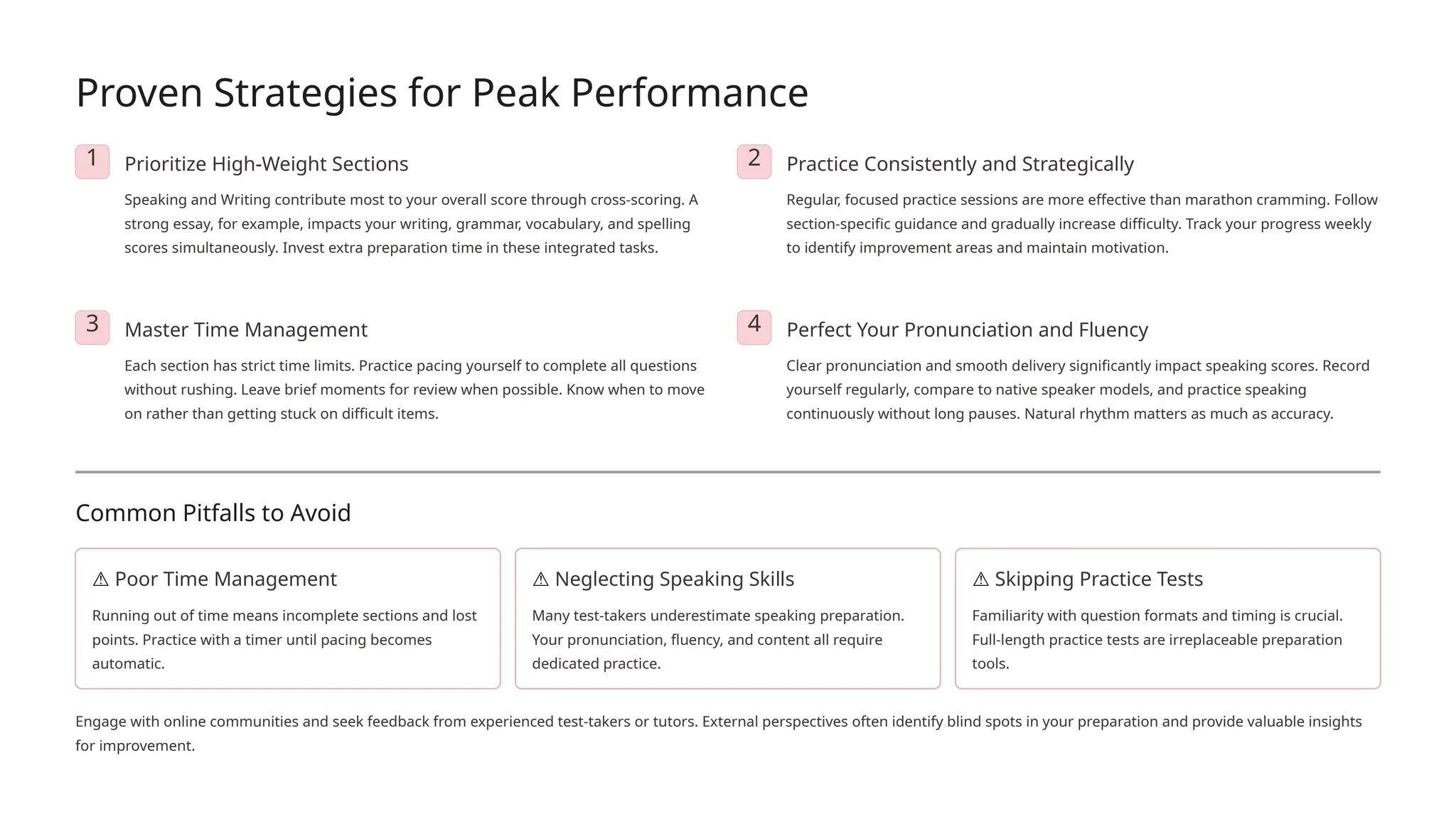 Proven Strategies for Peak Performance

1 Prioritize High-Weight Sections

Speaking and Writing contribute most to your overall score through cross-scoring. A strong essay, for example, impacts your writing, grammar, vocabulary, and spelling scores simultaneously. Invest extra preparation time in these integrated tasks.

2 Practice Consistently and Strategically

Regular, focused practice sessions are more effective than marathon cramming. Follow section-specific guidance and gradually increase difficulty. Track your progress weekly to identify improvement areas and maintain motivation.

3 Master Time Management

Each section has strict time limits. Practice pacing yourself to complete all questions without rushing. Leave brief moments for review when possible. Know when to move on rather than getting stuck on difficult items.

4 Perfect Your Pronunciation and Fluency

Clear pronunciation and smooth delivery significantly impact speaking scores. Record yourself regularly, compare to native speaker models, and practice speaking continuously without long pauses. Natural rhythm matters as much as accuracy.

Common Pitfalls to Avoid

⚠ Poor Time Management

Running out of time means incomplete sections and lost points. Practice with a timer until pacing becomes automatic.

⚠ Neglecting Speaking Skills

Many test-takers underestimate speaking preparation. Your pronunciation, fluency, and content all require dedicated practice.

⚠ Skipping Practice Tests

Familiarity with question formats and timing is crucial. Full-length practice tests are irreplaceable preparation tools.

Engage with online communities and seek feedback from experienced test-takers or tutors. External perspectives often identify blind spots in your preparation and provide valuable insights for improvement.